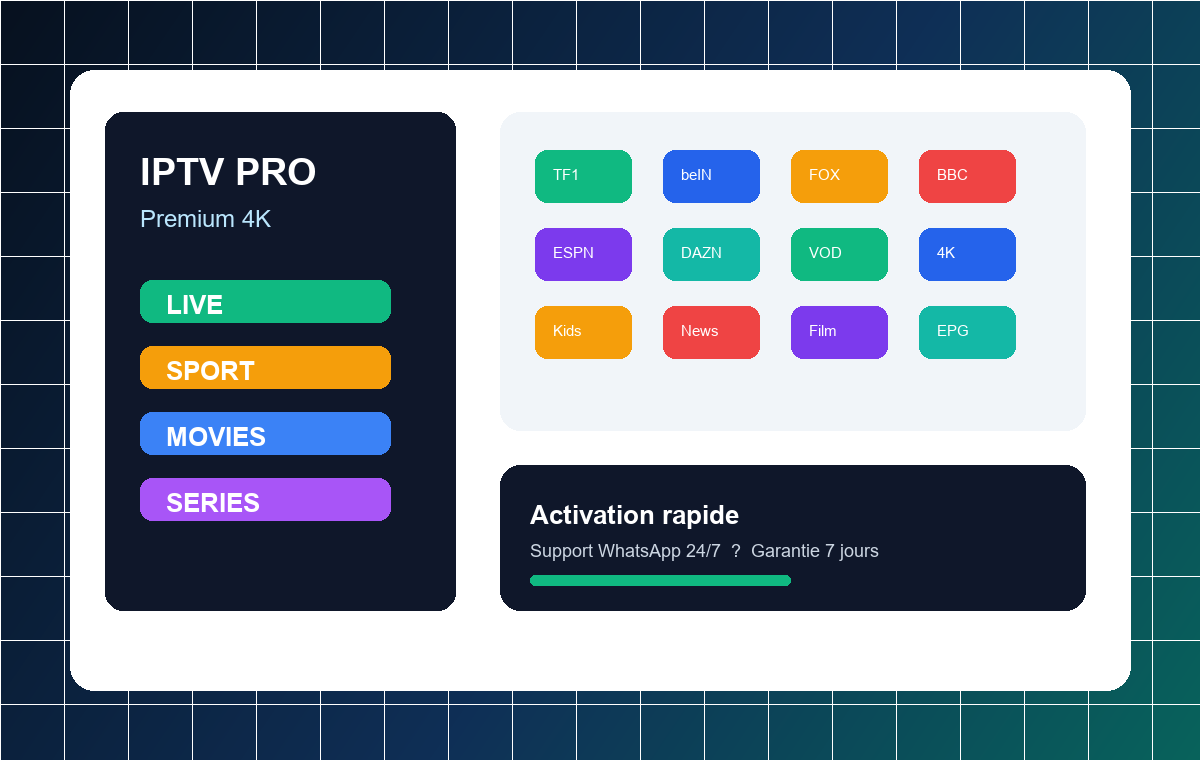 IPTV PRO
Premium 4K

LIVE
SPORT
MOVIES
SERIES

TF1
beIN
FOX
BBC
ESPN
DAZN
VOD
4K
Kids
News
Film
EPG

Activation rapide
Support WhatsApp 24/7 ? Garantie 7 jours